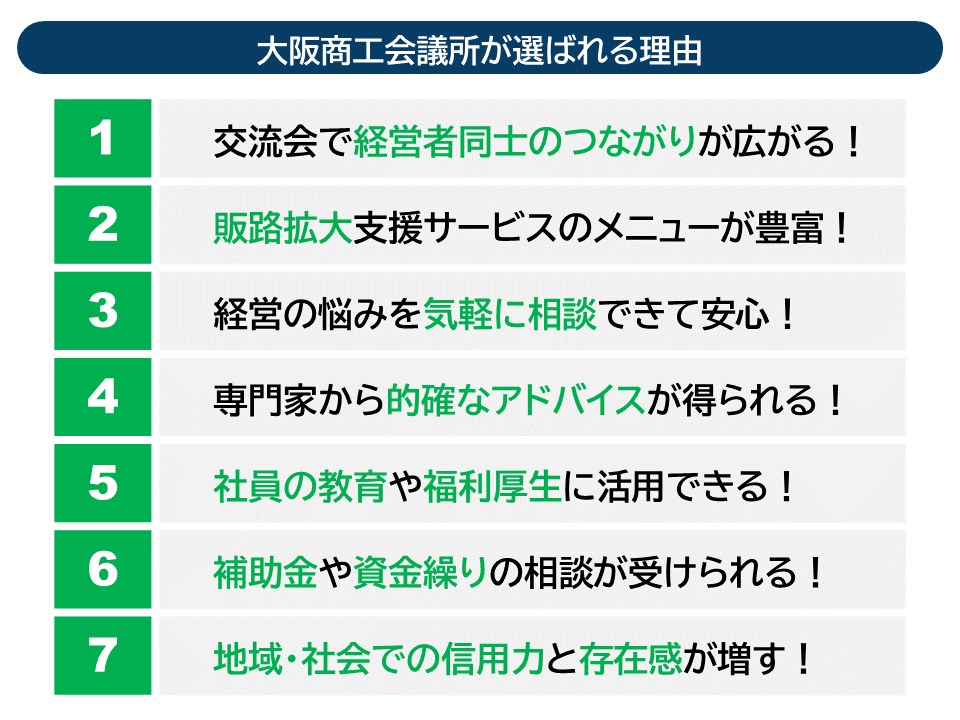 大阪商工会議所が選ばれる理由

1 交流会で経営者同士のつながりが広がる！

2 販路拡大支援サービスのメニューが豊富！

3 経営の悩みを気軽に相談できて安心！

4 専門家から的確なアドバイスが得られる！

5 社員の教育や福利厚生に活用できる！

6 補助金や資金繰りの相談が受けられる！

7 地域・社会での信用力と存在感が増す！